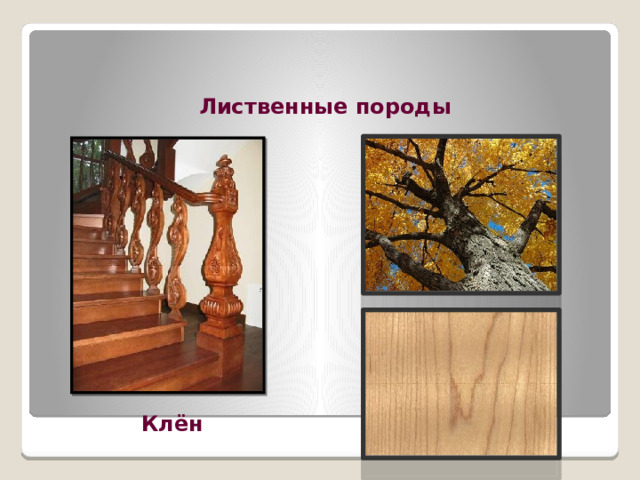 Лиственные породы

Клён